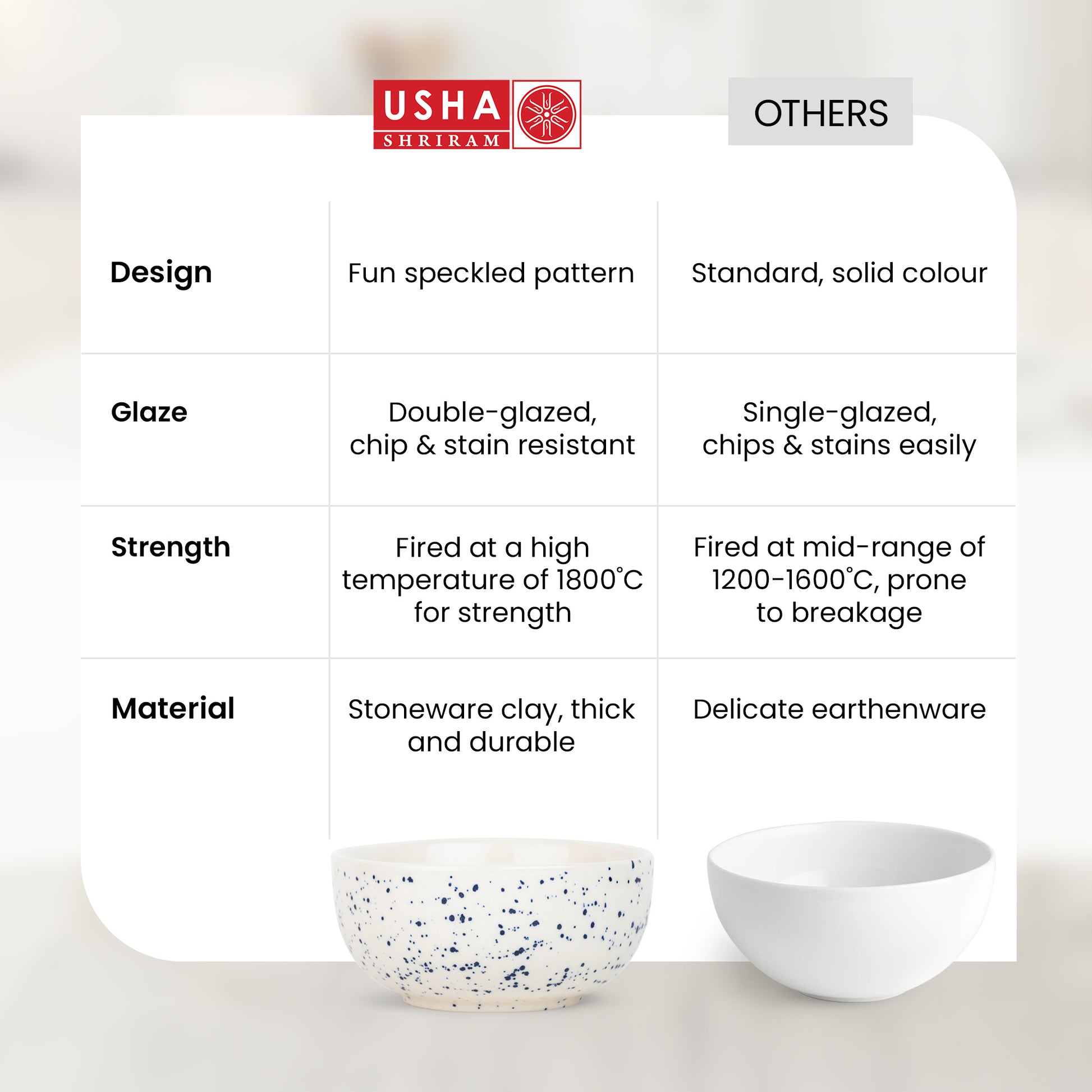 | | USHA SHRIRAM | OTHERS |
|---|---|---|
| Design | Fun speckled pattern | Standard, solid colour |
| Glaze | Double-glazed, chip & stain resistant | Single-glazed, chips & stains easily |
| Strength | Fired at a high temperature of 1800°C for strength | Fired at mid-range of 1200-1600°C, prone to breakage |
| Material | Stoneware clay, thick and durable | Delicate earthenware |